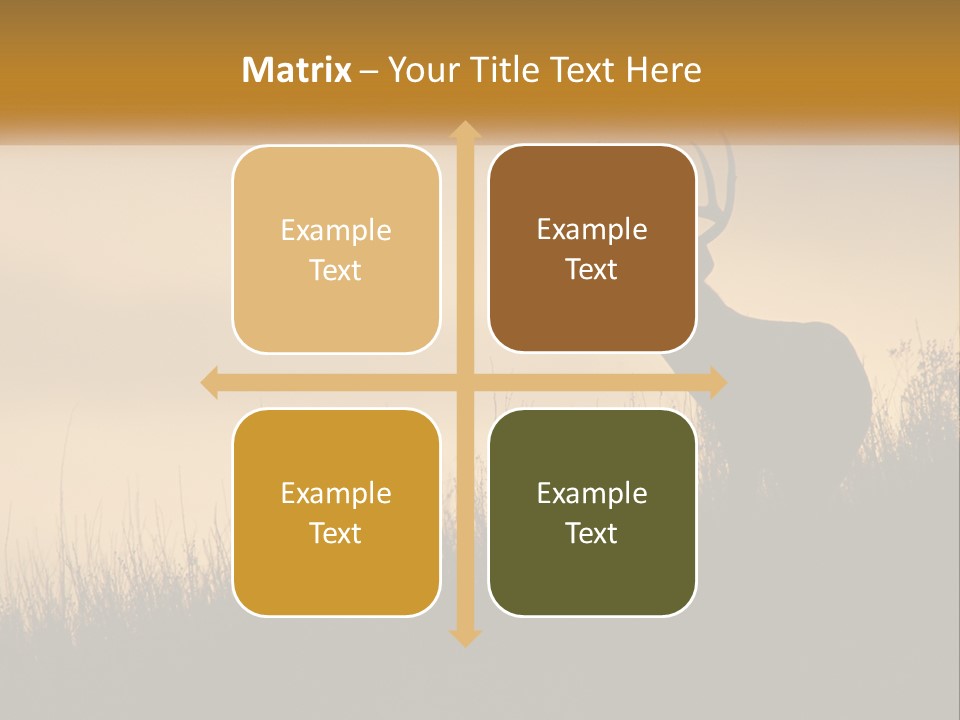 Matrix – Your Title Text Here

Example Text

Example Text

Example Text

Example Text